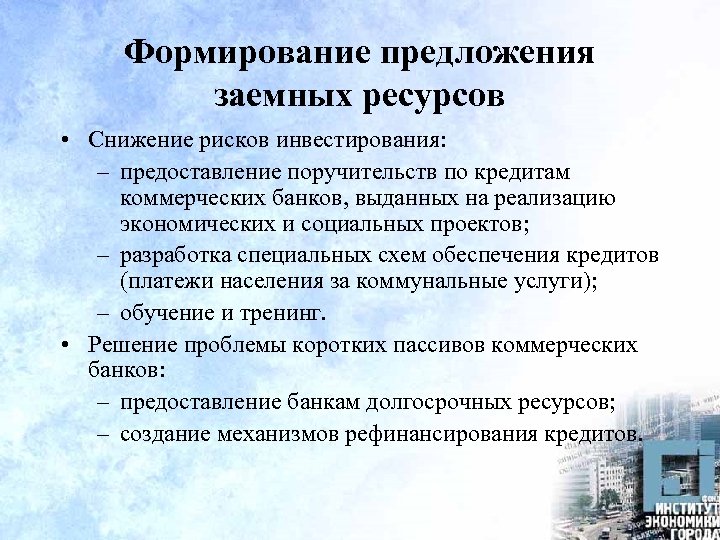 Формирование предложения заемных ресурсов

• Снижение рисков инвестирования:
– предоставление поручительств по кредитам коммерческих банков, выданных на реализацию экономических и социальных проектов;
– разработка специальных схем обеспечения кредитов (платежи населения за коммунальные услуги);
– обучение и тренинг.

• Решение проблемы коротких пассивов коммерческих банков:
– предоставление банкам долгосрочных ресурсов;
– создание механизмов рефинансирования кредитов.

ИНСТИТУТ ЭКОНОМИКИ ГОРОДА